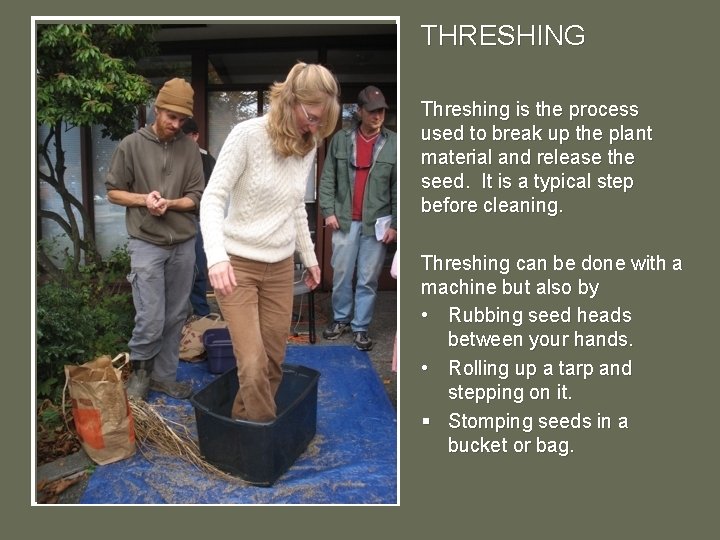 THRESHING

Threshing is the process used to break up the plant material and release the seed. It is a typical step before cleaning.

Threshing can be done with a machine but also by
• Rubbing seed heads between your hands.
• Rolling up a tarp and stepping on it.
▪ Stomping seeds in a bucket or bag.